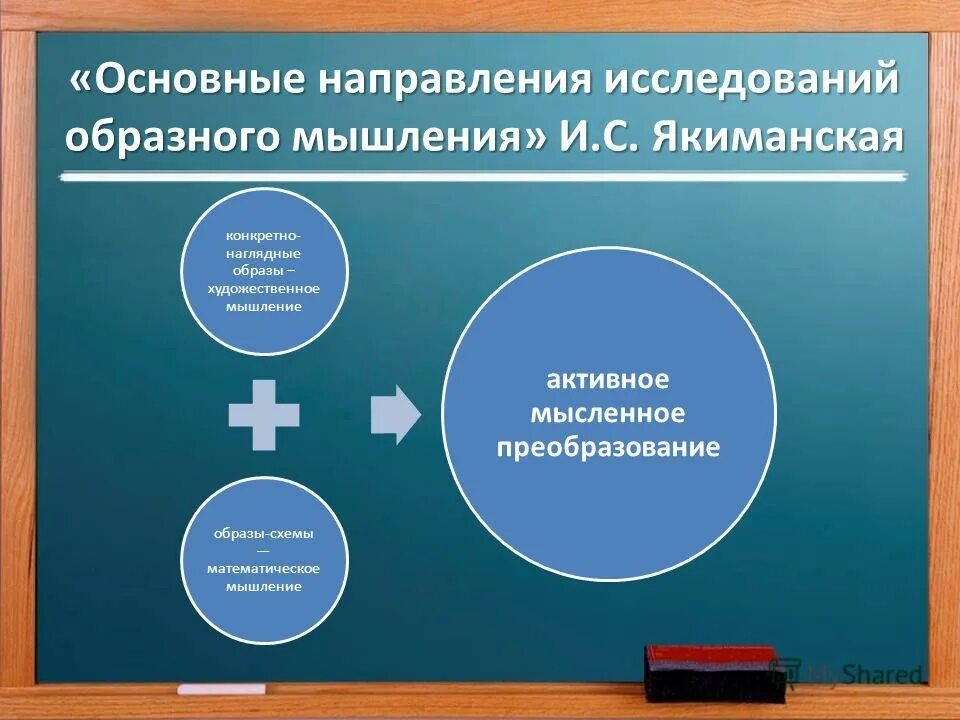 «Основные направления исследований образного мышления» И.С. Якиманская

конкретно-наглядные образы – художественное мышление

образы-схемы — математическое мышление

активное мысленное преобразование

MyShared